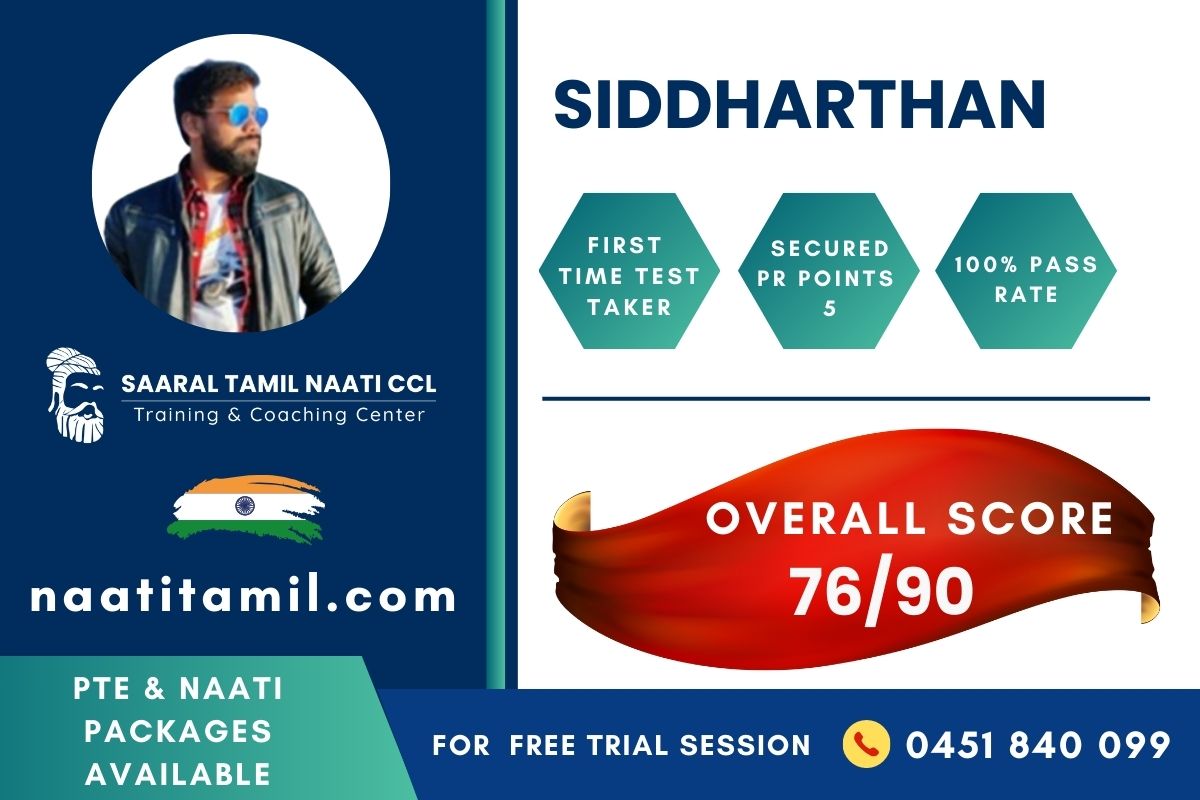 SAARAL TAMIL NAATI CCL
Training & Coaching Center

naatitamil.com

PTE & NAATI PACKAGES AVAILABLE

SIDDHARTHAN

FIRST TIME TEST TAKER

SECURED PR POINTS 5

100% PASS RATE

OVERALL SCORE
76/90

FOR FREE TRIAL SESSION

0451 840 099